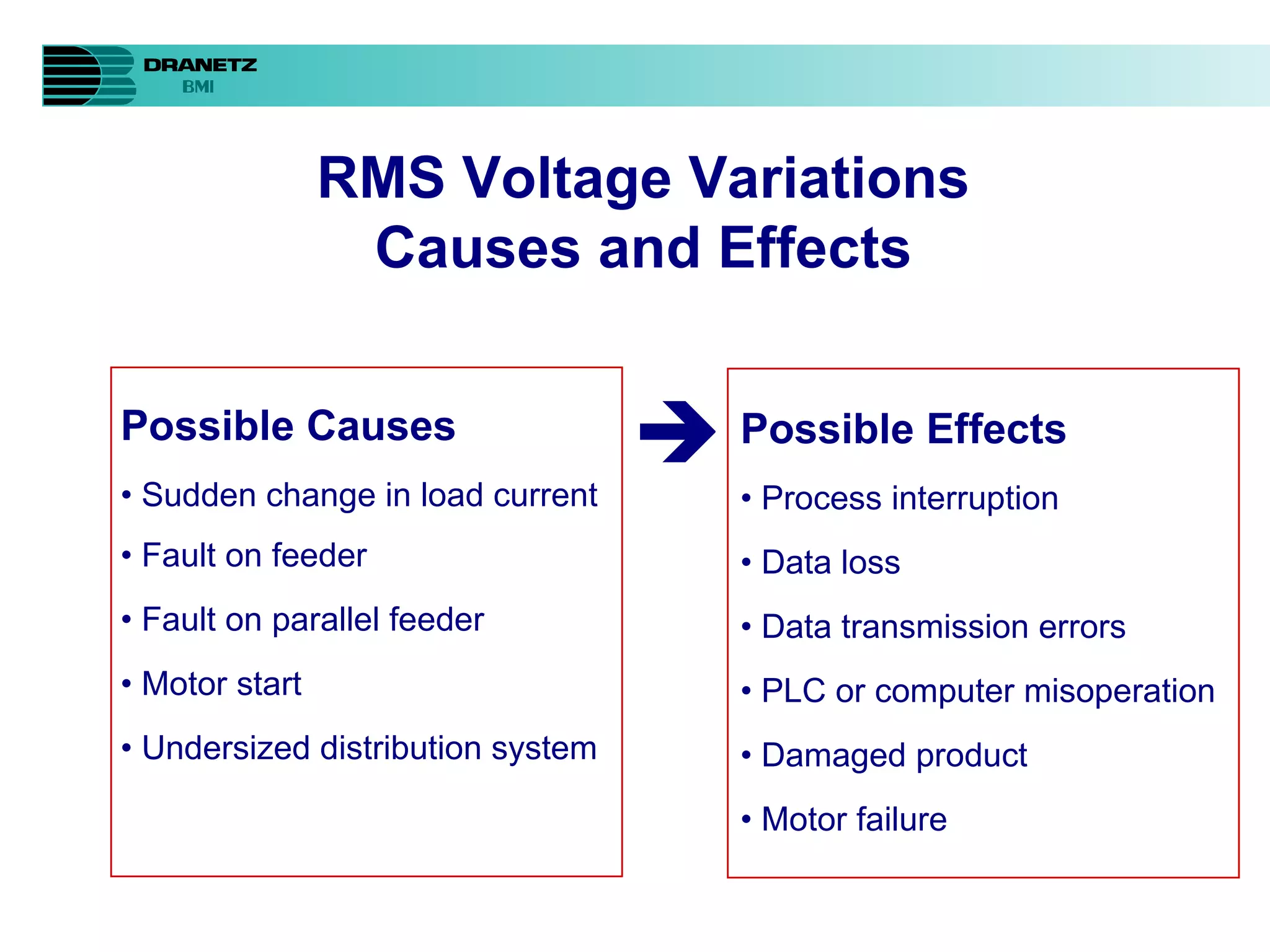 DRANETZ
BMI

RMS Voltage Variations
Causes and Effects

Possible Causes

• Sudden change in load current

• Fault on feeder

• Fault on parallel feeder

• Motor start

• Undersized distribution system

Possible Effects

• Process interruption

• Data loss

• Data transmission errors

• PLC or computer misoperation

• Damaged product

• Motor failure